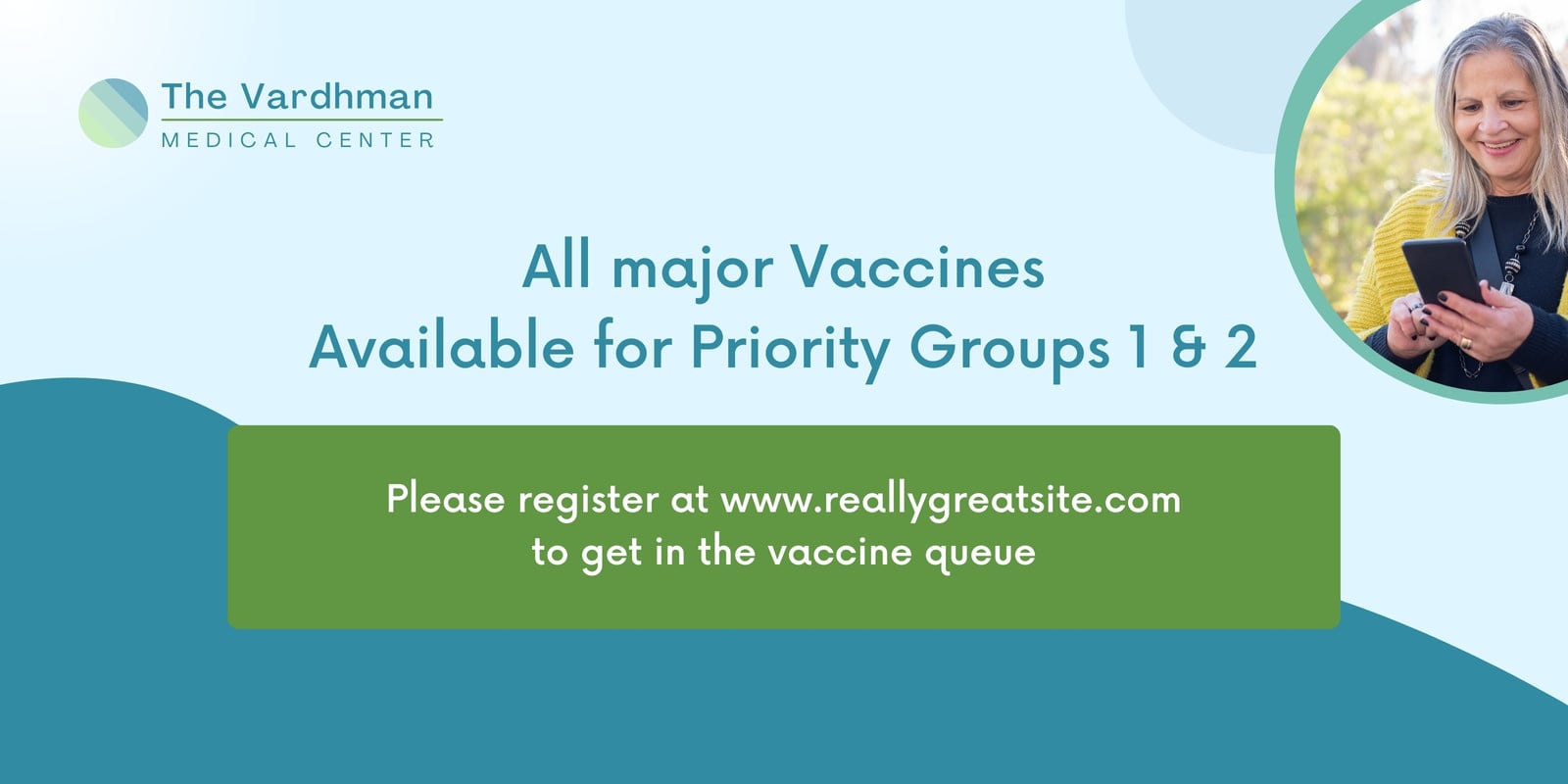 The Vardhman
MEDICAL CENTER

All major Vaccines
Available for Priority Groups 1 & 2

Please register at www.reallygreatsite.com
to get in the vaccine queue